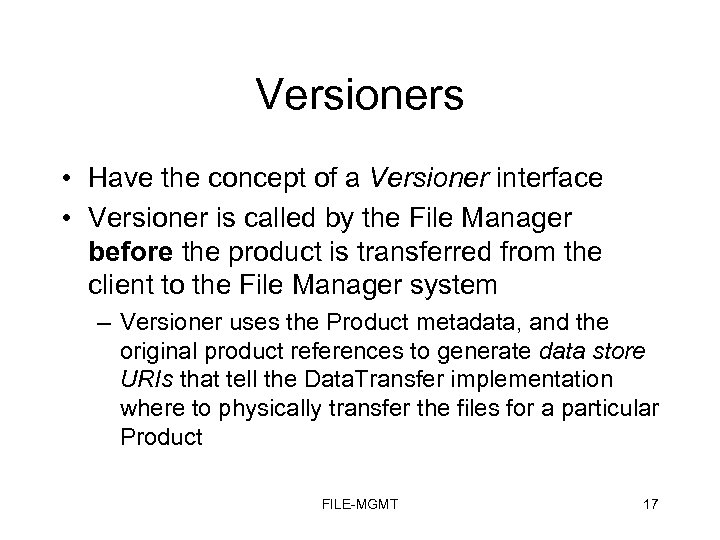 Versioners

• Have the concept of a Versioner interface
• Versioner is called by the File Manager before the product is transferred from the client to the File Manager system
– Versioner uses the Product metadata, and the original product references to generate data store URIs that tell the DataTransfer implementation where to physically transfer the files for a particular Product

FILE-MGMT 17